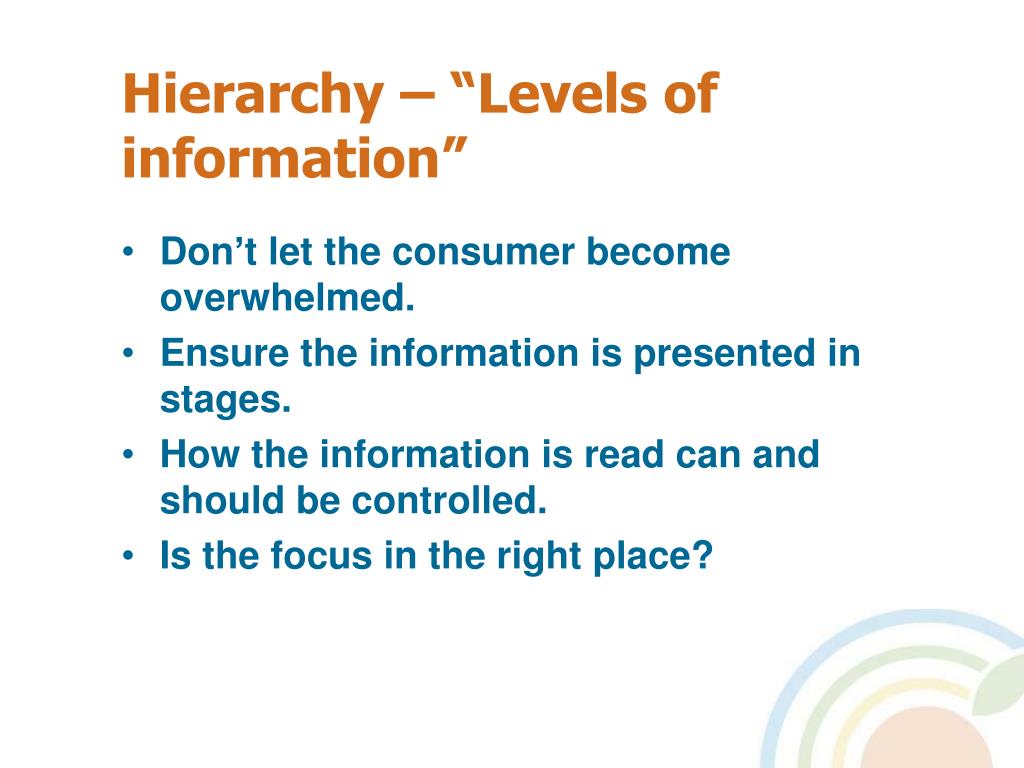 Hierarchy – “Levels of information”

• Don’t let the consumer become overwhelmed.
• Ensure the information is presented in stages.
• How the information is read can and should be controlled.
• Is the focus in the right place?